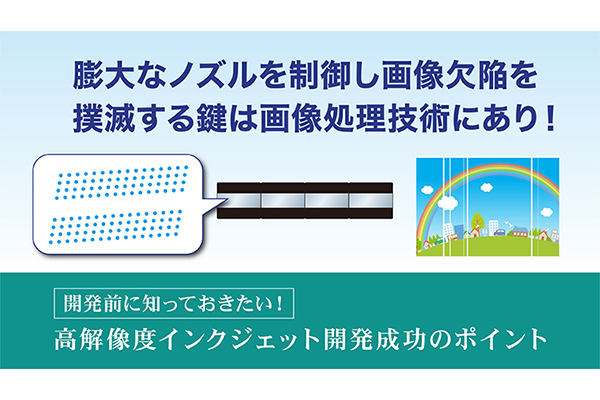 膨大なノズルを制御し画像欠陥を
撲滅する鍵は画像処理技術にあり！

開発前に知っておきたい！
高解像度インクジェット開発成功のポイント